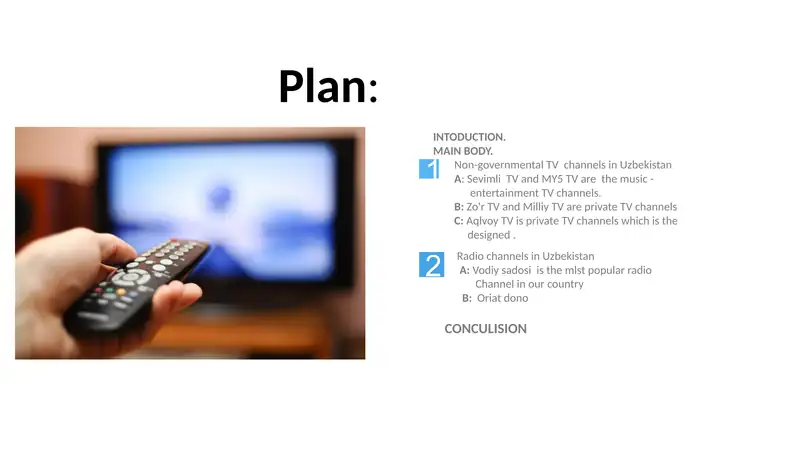 Plan:

INTODUCTION.
MAIN BODY.

1 Non-governmental TV channels in Uzbekistan
A: Sevimli TV and MY5 TV are the music - entertainment TV channels.
B: Zo'r TV and Milliy TV are private TV channels
C: Aqlvoy TV is private TV channels which is the designed .

2 Radio channels in Uzbekistan
A: Vodiy sadosi is the mlst popular radio Channel in our country
B: Oriat dono

CONCULISION